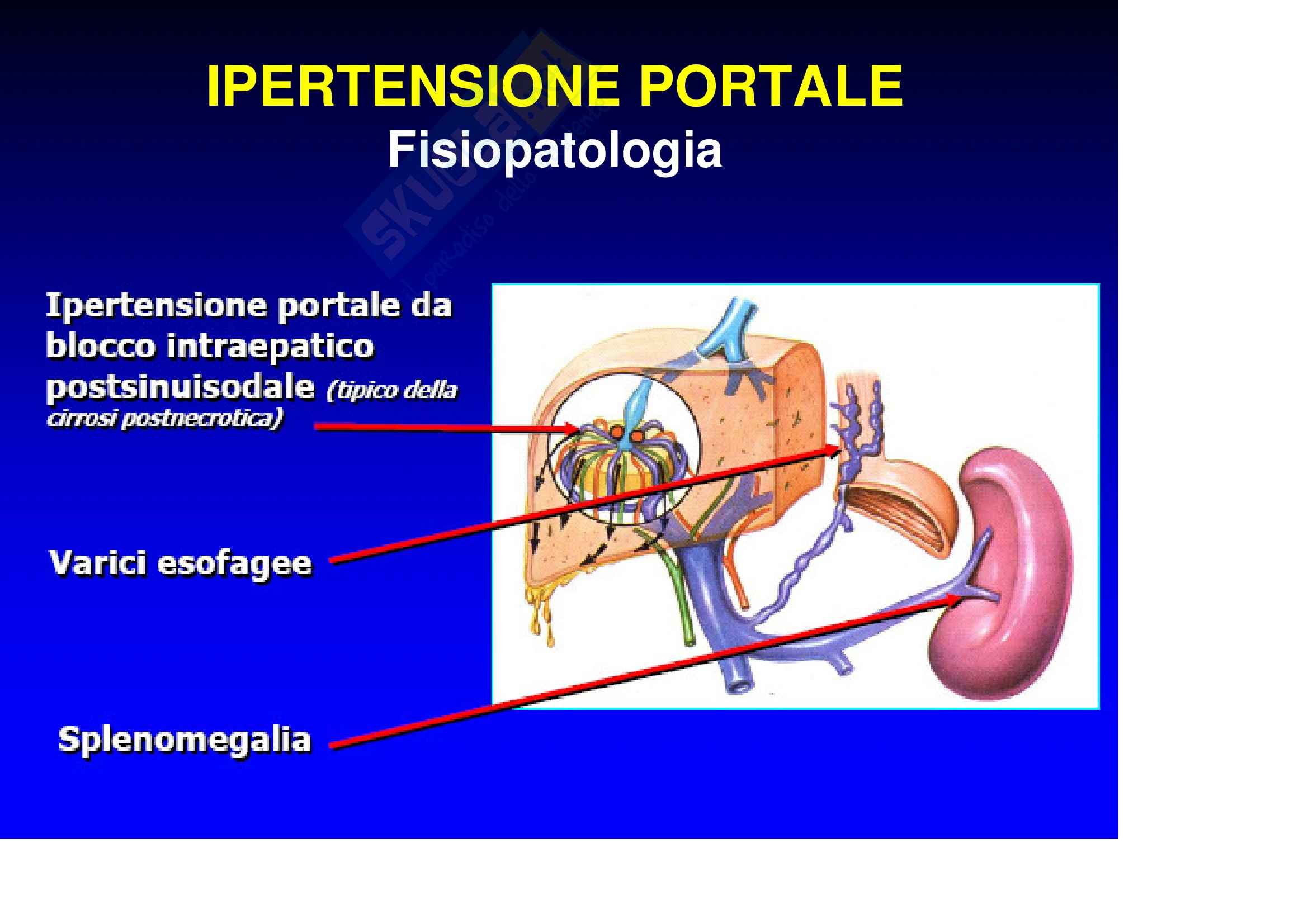 IPERTENSIONE PORTALE
Fisiopatologia

Ipertensione portale da blocco intraepatico postsinuisodale (tipico della cirrosi postnecrotica)

Varici esofagee

Splenomegalia